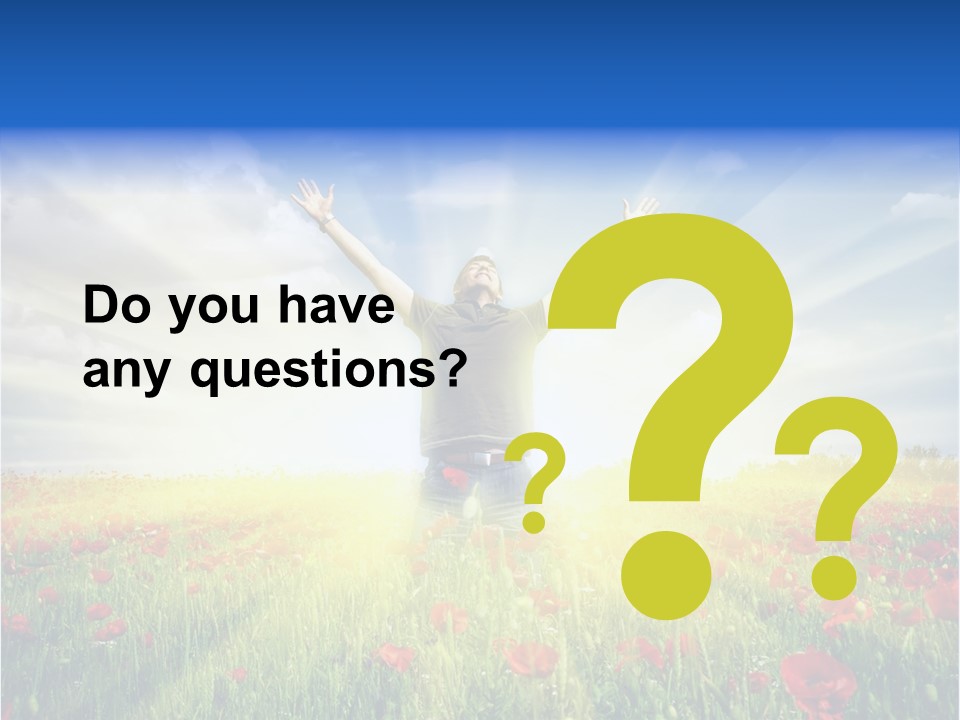 Do you have any questions?

?
?
?